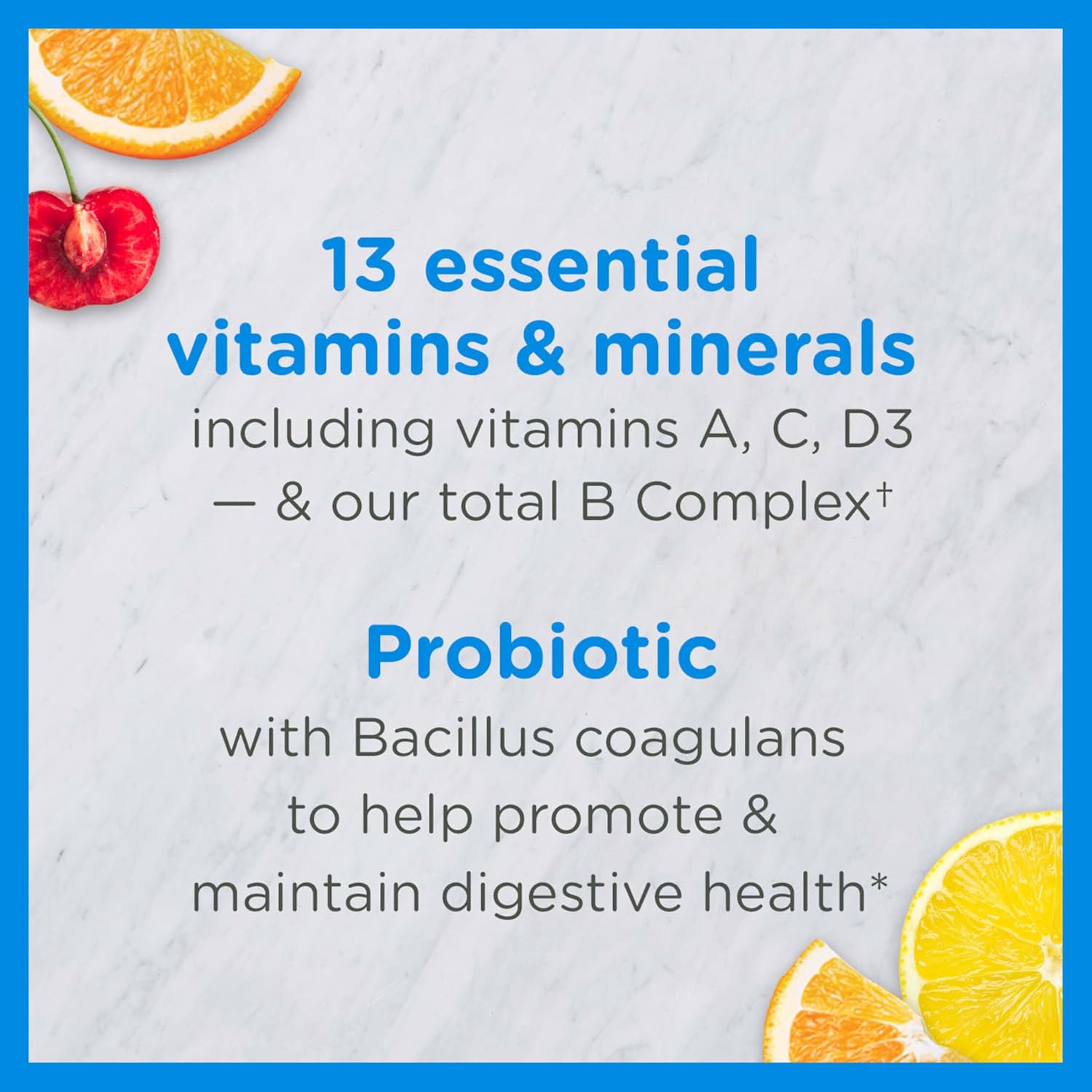 13 essential vitamins & minerals

including vitamins A, C, D3 — & our total B Complex†

Probiotic

with Bacillus coagulans to help promote & maintain digestive health*